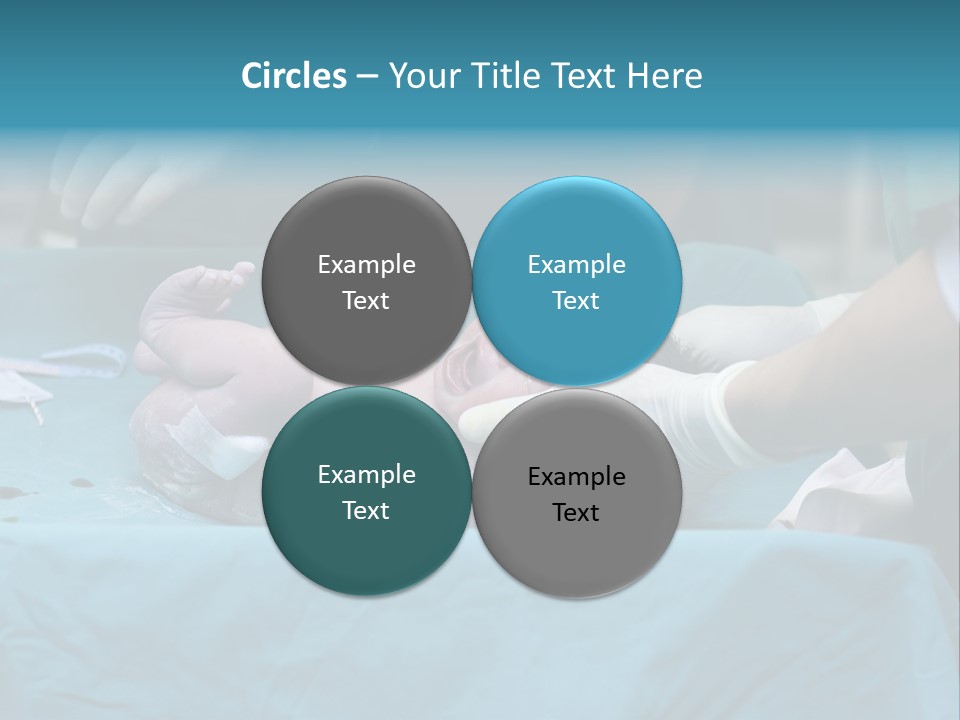 Circles – Your Title Text Here

Example Text

Example Text

Example Text

Example Text